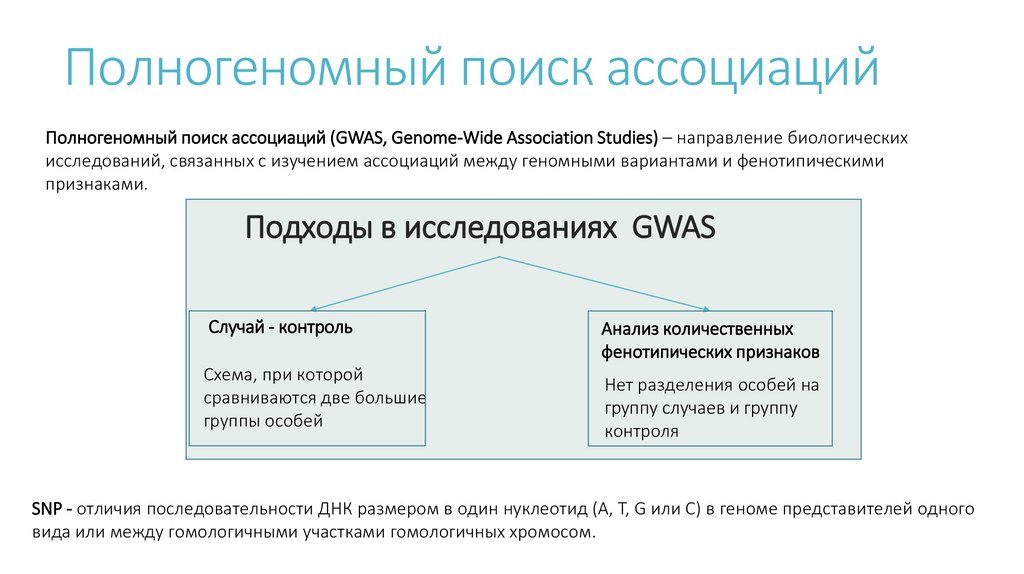 Полногеномный поиск ассоциаций

Полногеномный поиск ассоциаций (GWAS, Genome-Wide Association Studies) – направление биологических исследований, связанных с изучением ассоциаций между геномными вариантами и фенотипическими признаками.

Подходы в исследованиях GWAS

Случай - контроль

Схема, при которой сравниваются две большие группы особей

Анализ количественных фенотипических признаков

Нет разделения особей на группу случаев и группу контроля

SNP - отличия последовательности ДНК размером в один нуклеотид (A, T, G или C) в геноме представителей одного вида или между гомологичными участками гомологичных хромосом.